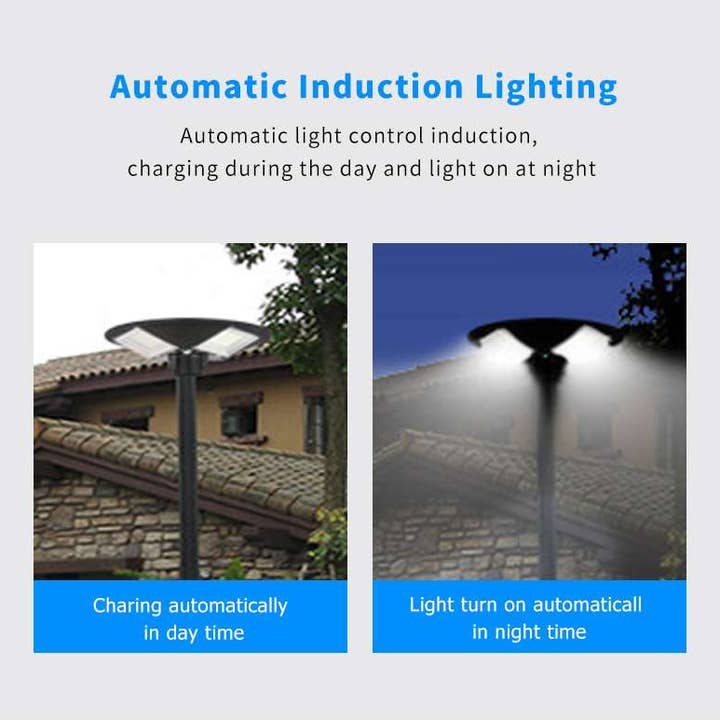 Automatic Induction Lighting

Automatic light control induction,
charging during the day and light on at night

Charing automatically
in day time

Light turn on automaticall
in night time